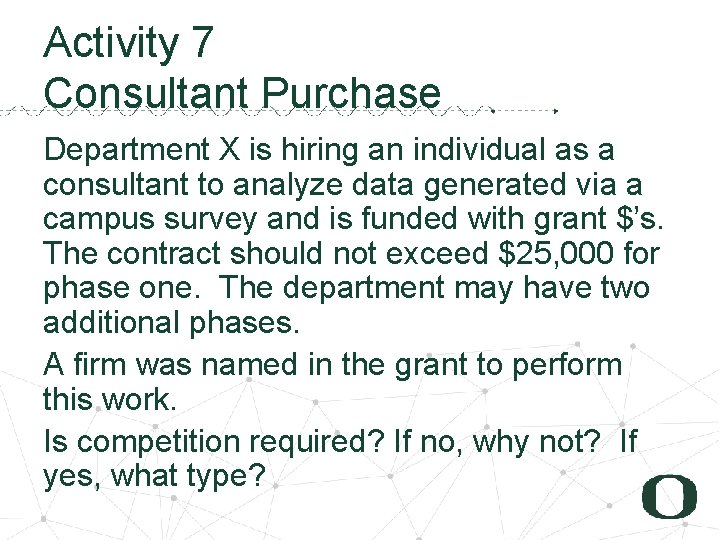 Activity 7
Consultant Purchase

Department X is hiring an individual as a consultant to analyze data generated via a campus survey and is funded with grant \$'s. The contract should not exceed \$25,000 for phase one. The department may have two additional phases.

A firm was named in the grant to perform this work.

Is competition required? If no, why not? If yes, what type?

O